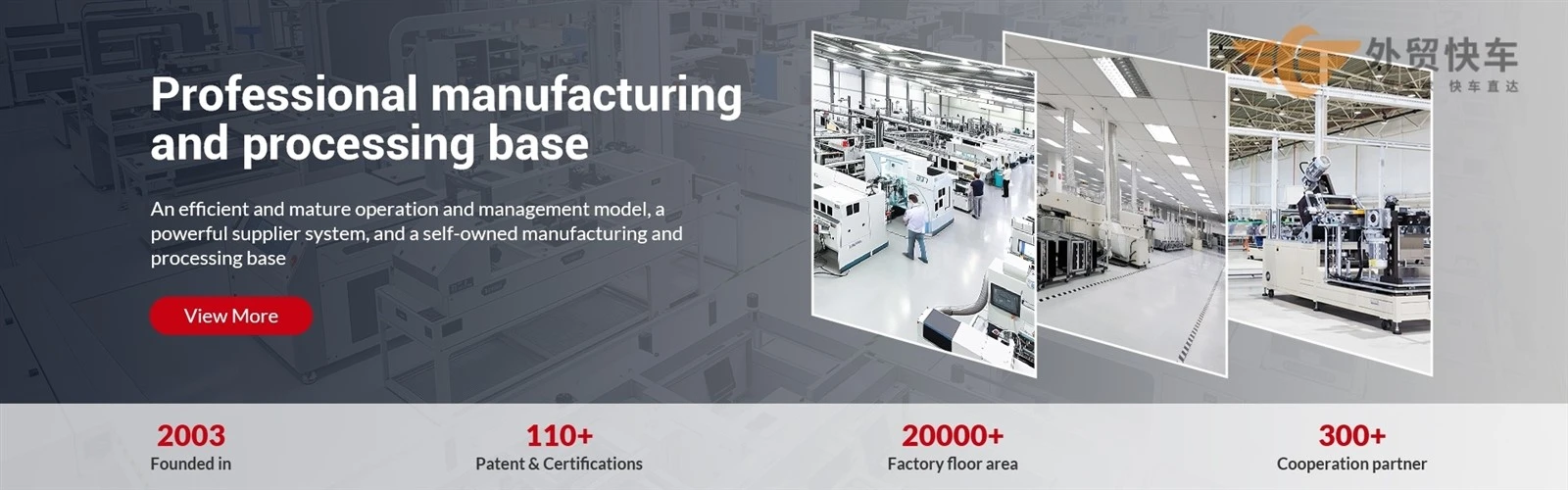 外贸快车
快车直达

Professional manufacturing and processing base

An efficient and mature operation and management model, a powerful supplier system, and a self-owned manufacturing and processing base

View More

2003
Founded in

110+
Patent & Certifications

20000+
Factory floor area

300+
Cooperation partner